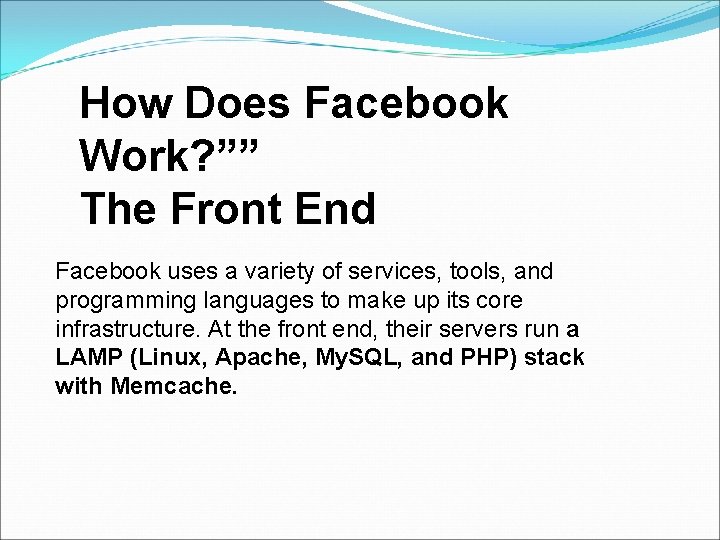 How Does Facebook Work?””
The Front End

Facebook uses a variety of services, tools, and programming languages to make up its core infrastructure. At the front end, their servers run a LAMP (Linux, Apache, MySQL, and PHP) stack with Memcache.